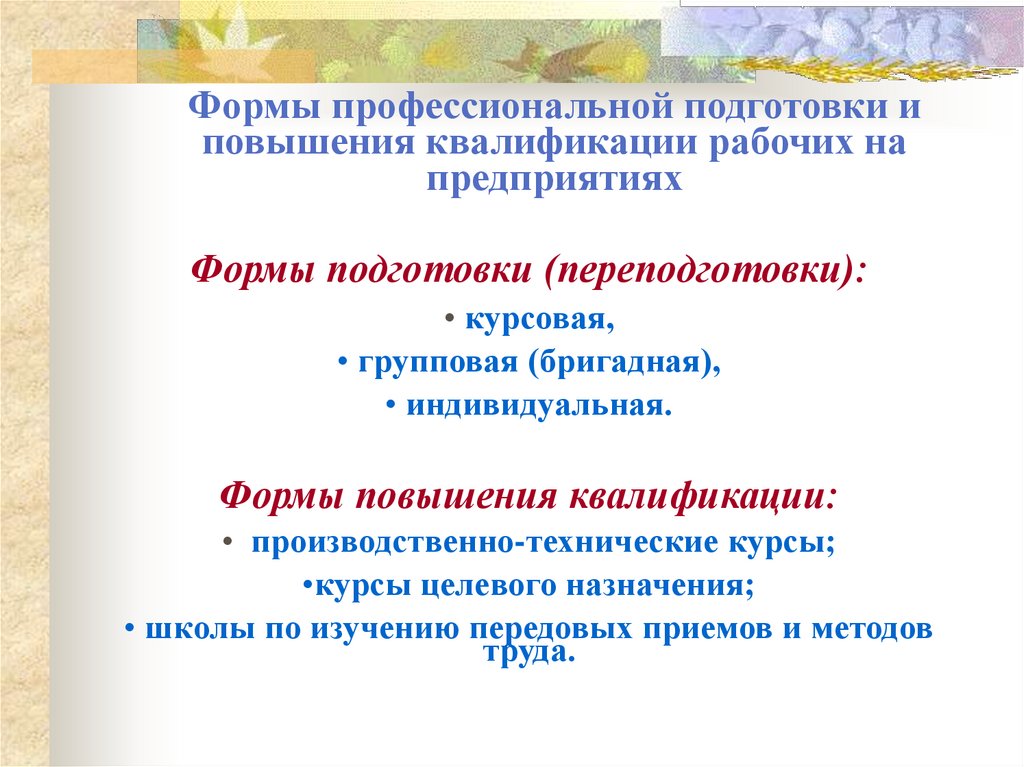 Формы профессиональной подготовки и повышения квалификации рабочих на предприятиях

Формы подготовки (переподготовки):

• курсовая,

• групповая (бригадная),

• индивидуальная.

Формы повышения квалификации:

• производственно-технические курсы;

•курсы целевого назначения;

• школы по изучению передовых приемов и методов труда.